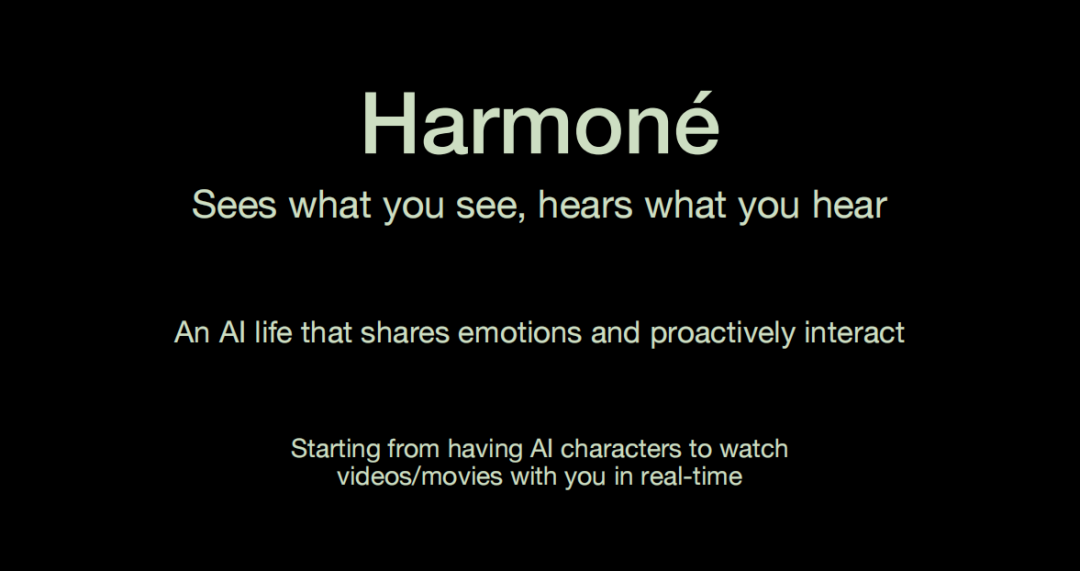 Harmoné

Sees what you see, hears what you hear

An AI life that shares emotions and proactively interact

Starting from having AI characters to watch videos/movies with you in real-time